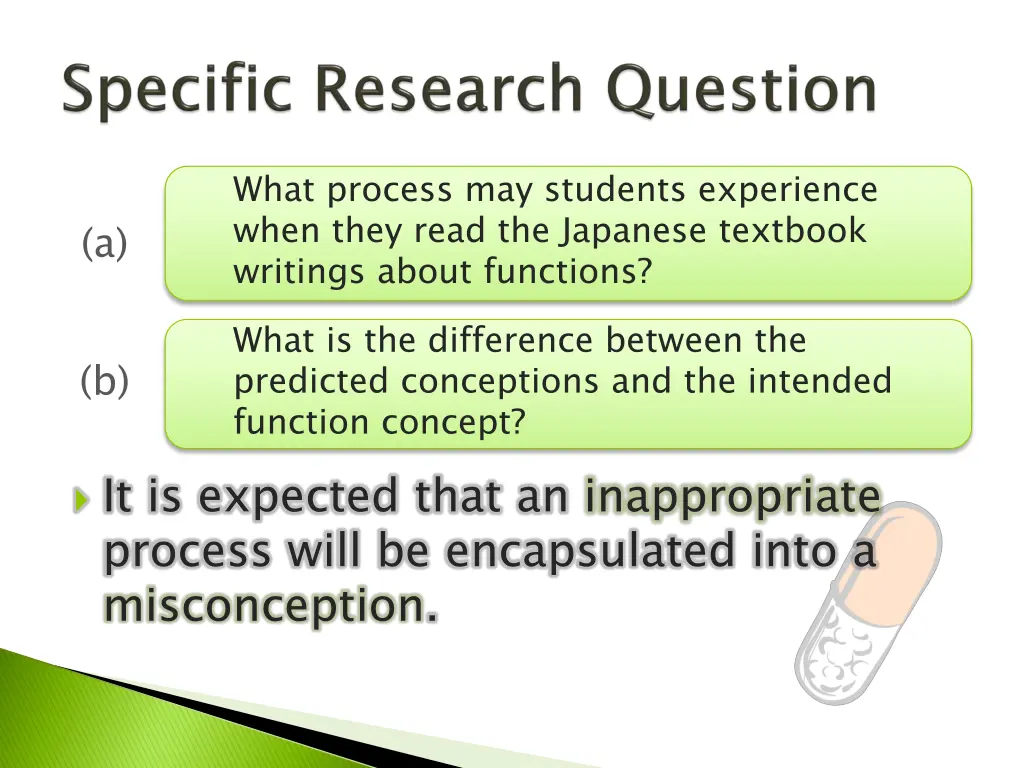 Specific Research Question

(a) What process may students experience when they read the Japanese textbook writings about functions?

(b) What is the difference between the predicted conceptions and the intended function concept?

It is expected that an inappropriate process will be encapsulated into a misconception.